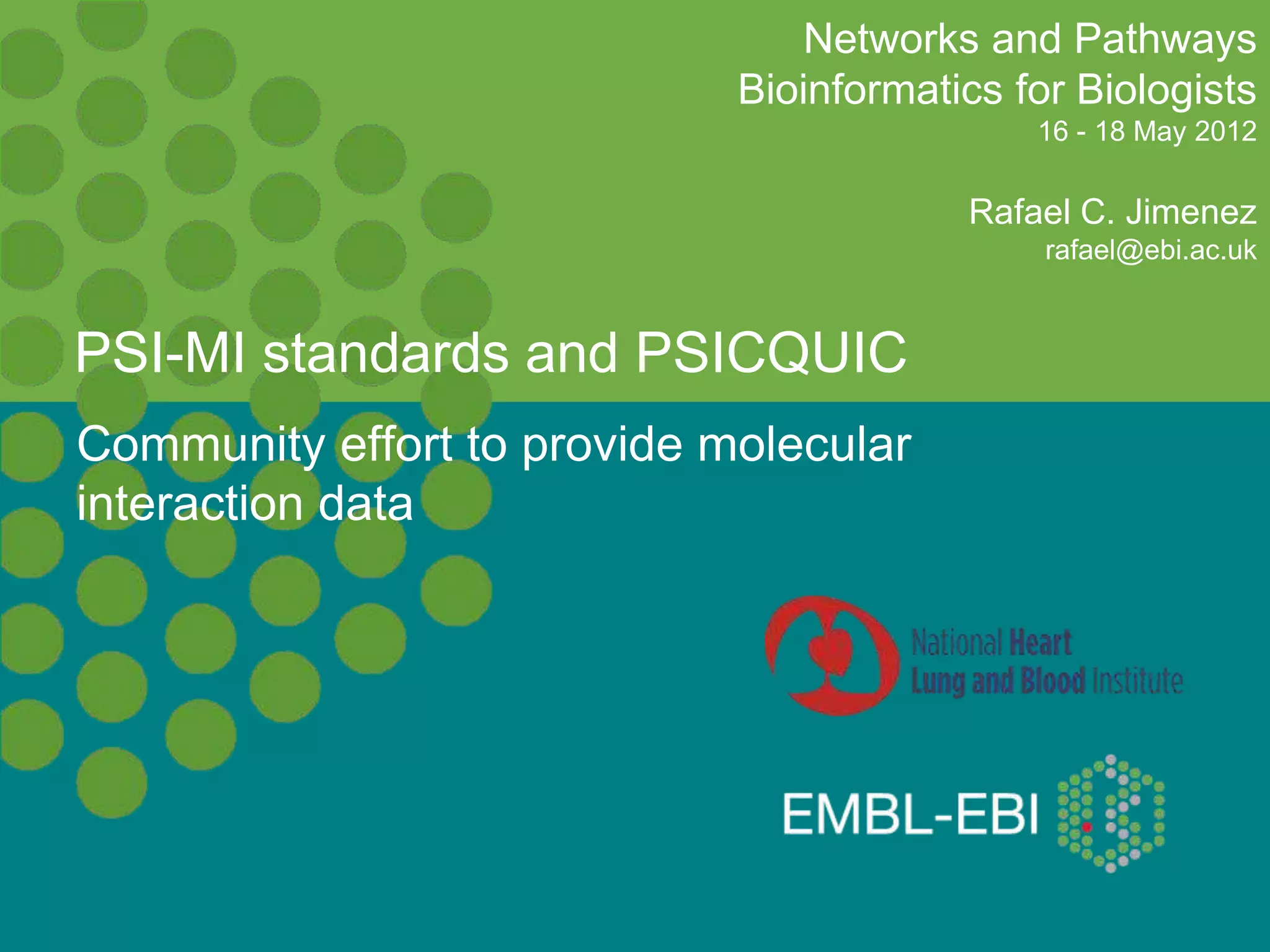 Networks and Pathways
Bioinformatics for Biologists
16 - 18 May 2012

Rafael C. Jimenez
rafael@ebi.ac.uk

PSI-MI standards and PSICQUIC

Community effort to provide molecular interaction data

National Heart
Lung and Blood Institute

EMBL-EBI